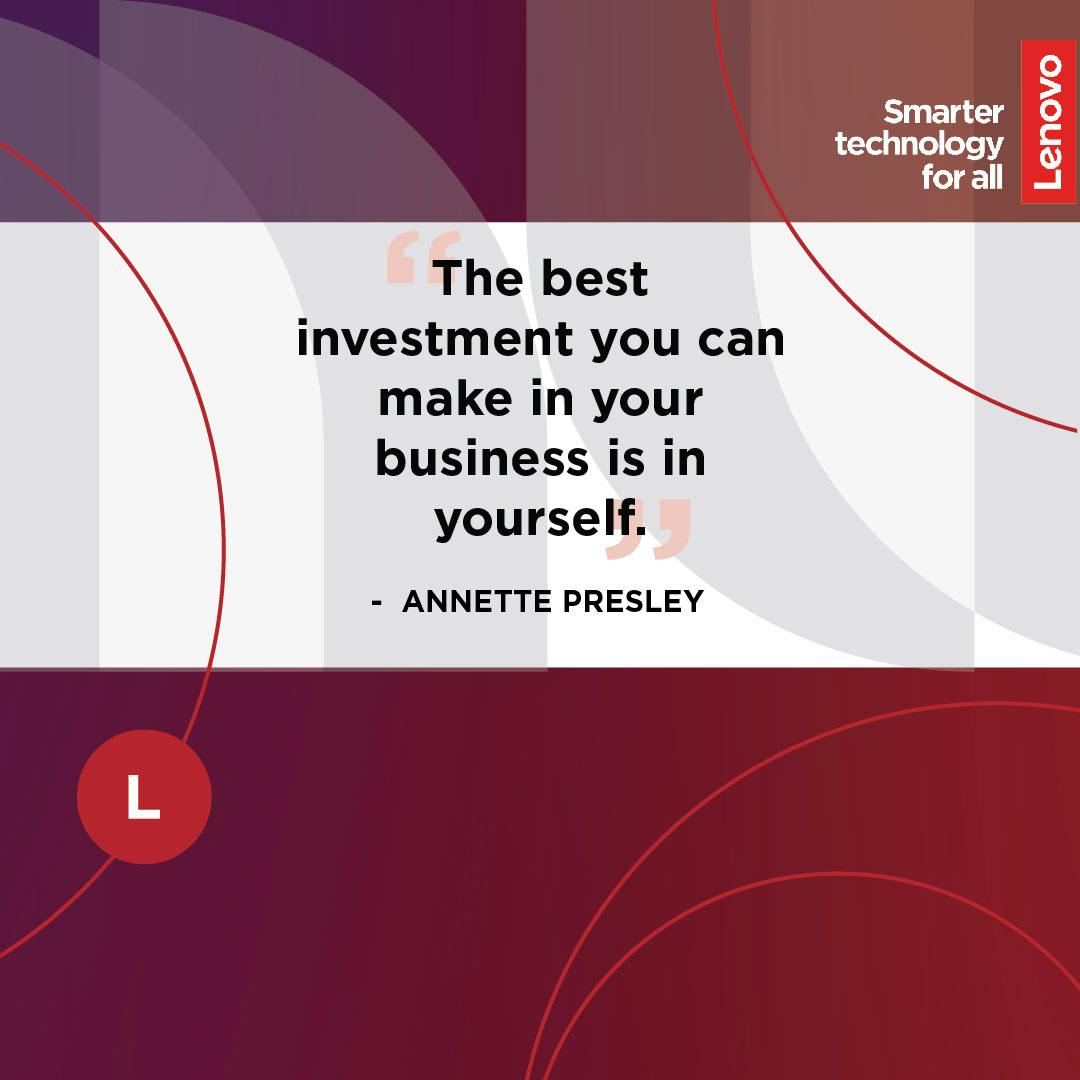 Smarter technology for all

Lenovo

“The best investment you can make in your business is in yourself.”

- ANNETTE PRESLEY

L